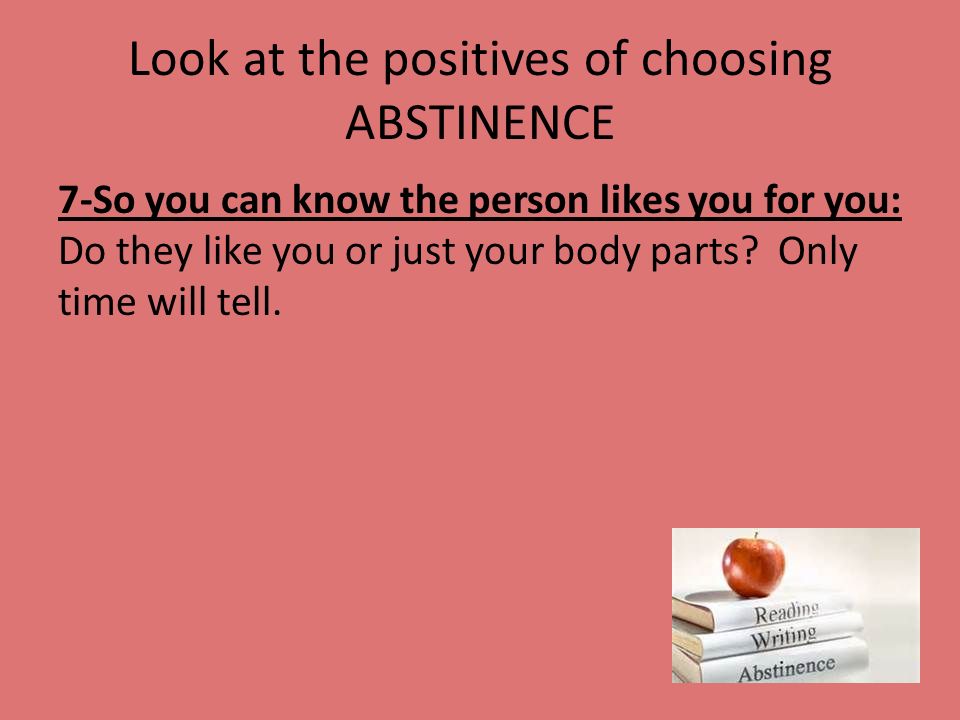 Look at the positives of choosing ABSTINENCE

7-So you can know the person likes you for you: Do they like you or just your body parts? Only time will tell.

Reading
Writing
Abstinence